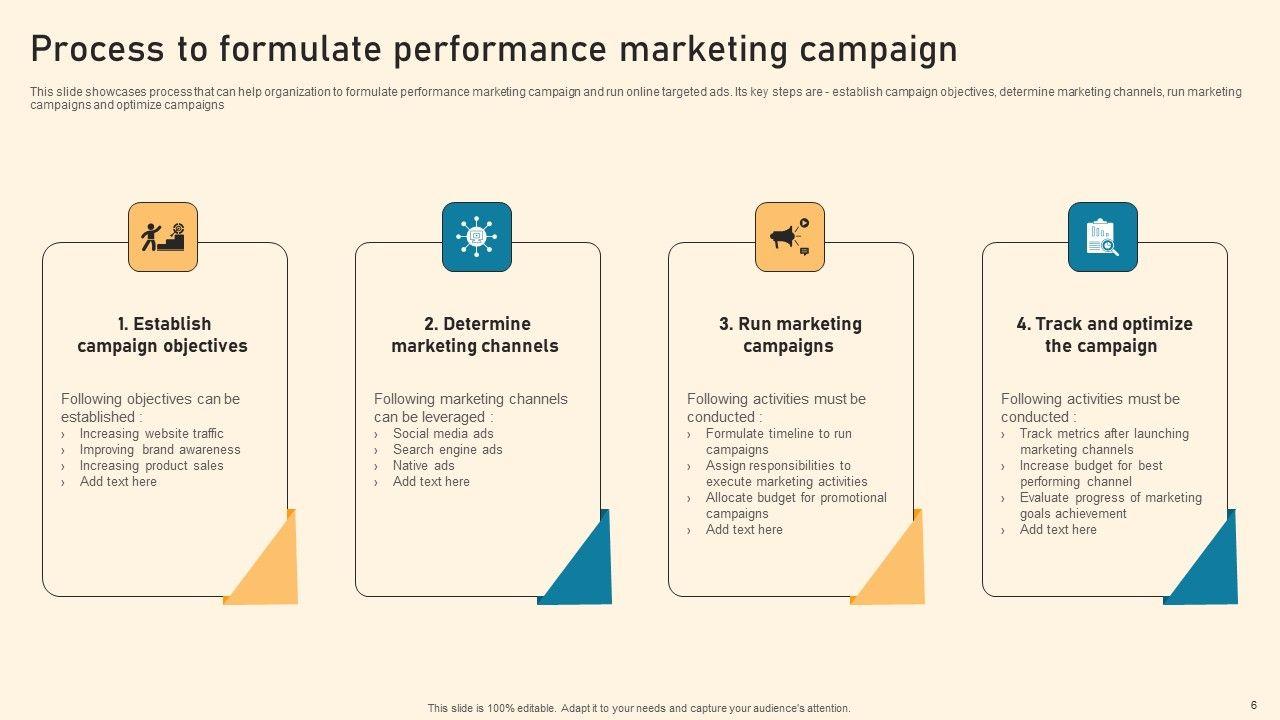 Process to formulate performance marketing campaign

This slide showcases process that can help organization to formulate performance marketing campaign and run online targeted ads. Its key steps are - establish campaign objectives, determine marketing channels, run marketing campaigns and optimize campaigns

1. Establish campaign objectives

Following objectives can be established :
› Increasing website traffic
› Improving brand awareness
› Increasing product sales
› Add text here

2. Determine marketing channels

Following marketing channels can be leveraged :
› Social media ads
› Search engine ads
› Native ads
› Add text here

3. Run marketing campaigns

Following activities must be conducted :
› Formulate timeline to run campaigns
› Assign responsibilities to execute marketing activities
› Allocate budget for promotional campaigns
› Add text here

4. Track and optimize the campaign

Following activities must be conducted :
› Track metrics after launching marketing channels
› Increase budget for best performing channel
› Evaluate progress of marketing goals achievement
› Add text here

This slide is 100% editable. Adapt it to your needs and capture your audience's attention.

6